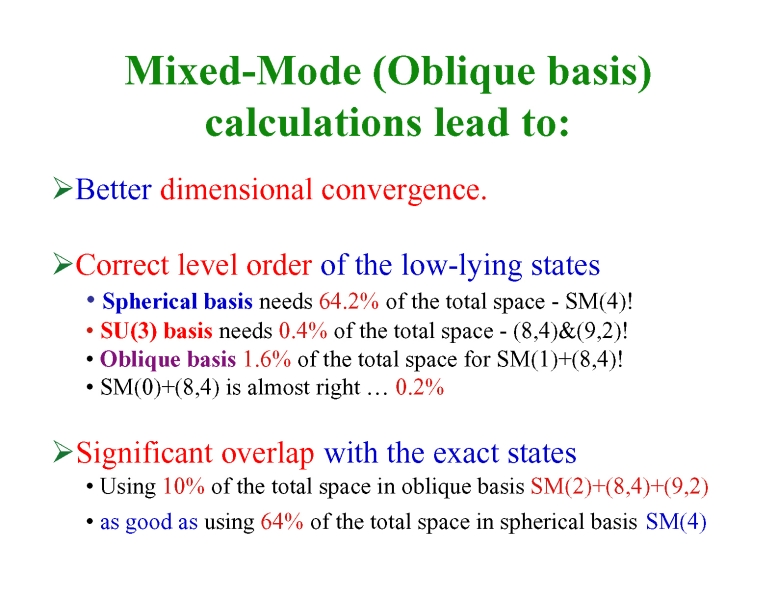 Mixed-Mode (Oblique basis) calculations lead to:

➢Better dimensional convergence.

➢Correct level order of the low-lying states

• Spherical basis needs 64.2% of the total space - SM(4)!
• SU(3) basis needs 0.4% of the total space - (8,4)&(9,2)!
• Oblique basis 1.6% of the total space for SM(1)+(8,4)!
• SM(0)+(8,4) is almost right … 0.2%

➢Significant overlap with the exact states

• Using 10% of the total space in oblique basis SM(2)+(8,4)+(9,2)
• as good as using 64% of the total space in spherical basis SM(4)